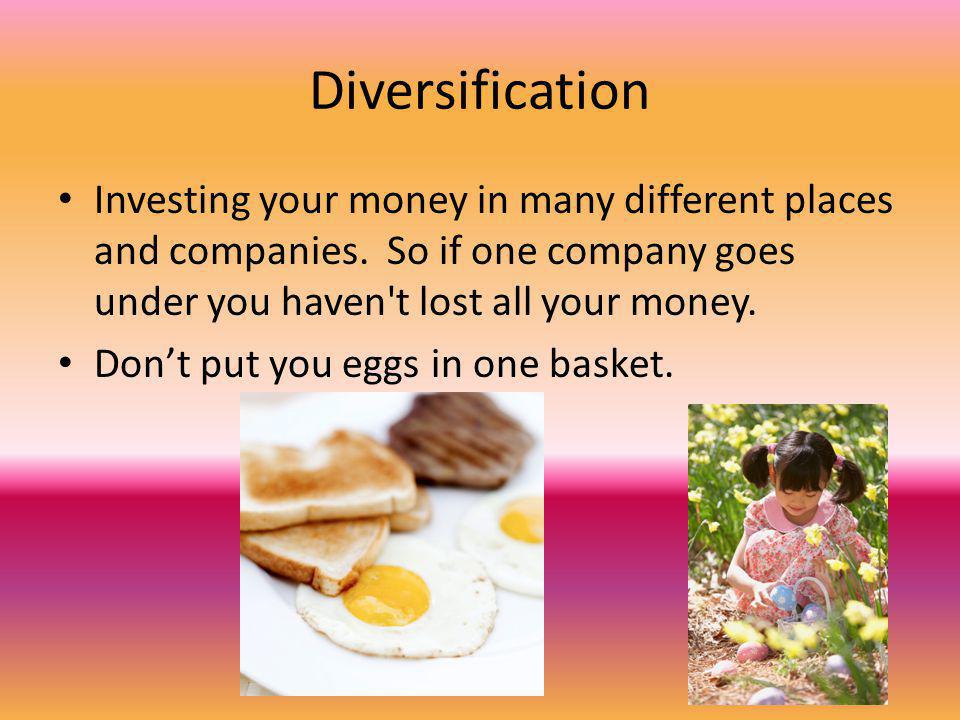 Diversification

• Investing your money in many different places and companies. So if one company goes under you haven't lost all your money.

• Don’t put you eggs in one basket.